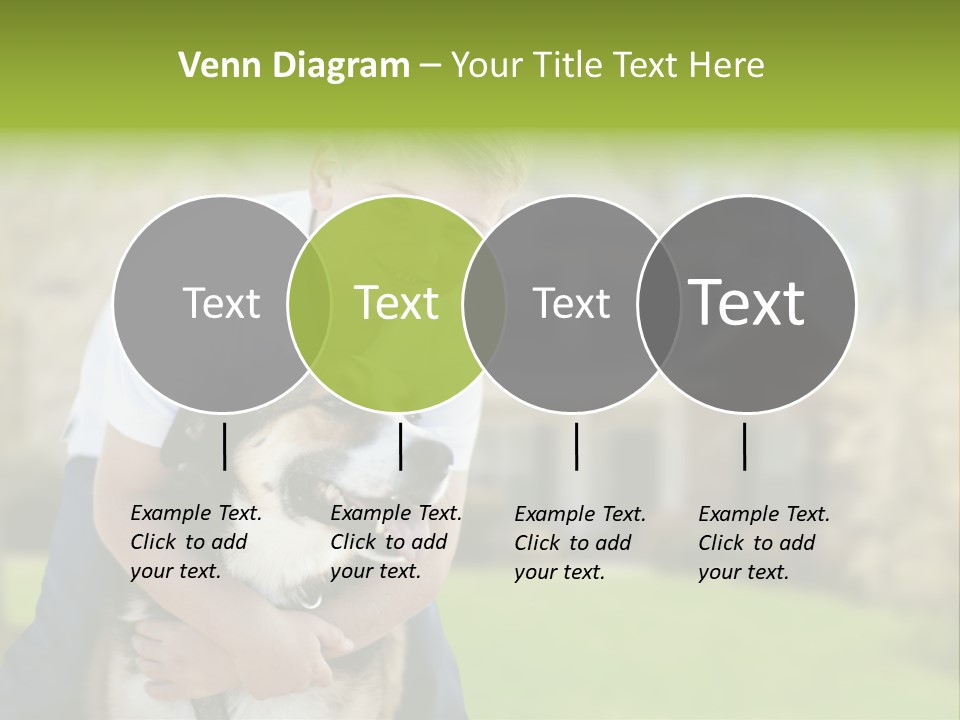 Venn Diagram – Your Title Text Here

Text

Text

Text

Text

Example Text. Click to add your text.

Example Text. Click to add your text.

Example Text. Click to add your text.

Example Text. Click to add your text.